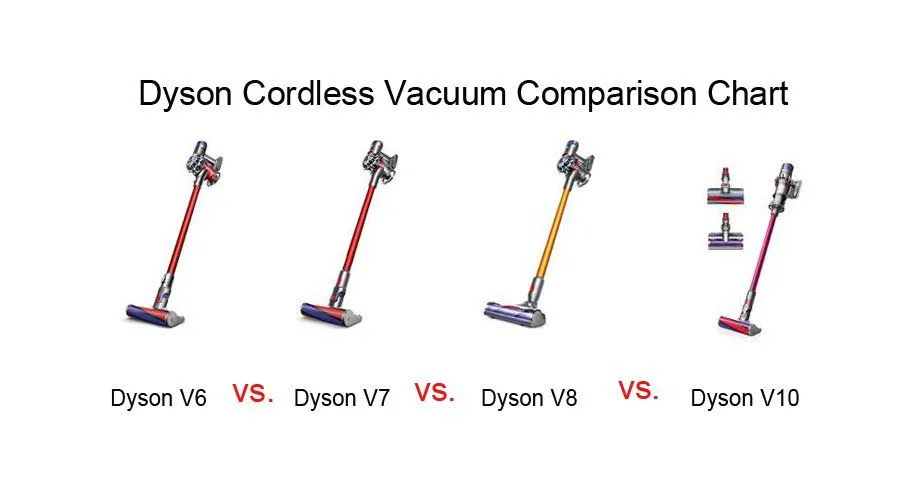 Dyson Cordless Vacuum Comparison Chart

Dyson V6 VS. Dyson V7 VS. Dyson V8 VS. Dyson V10